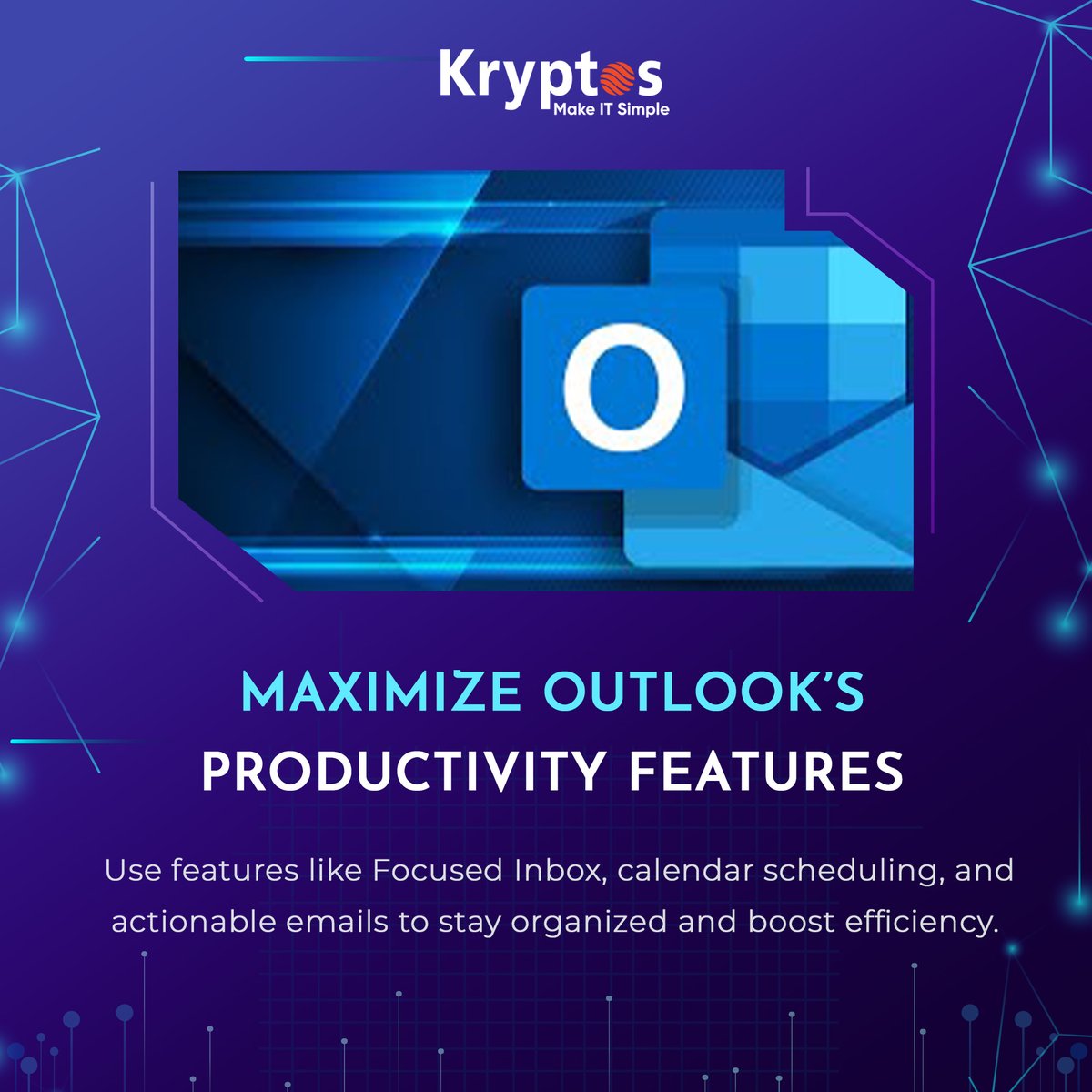 Kryptos
Make IT Simple

O

MAXIMIZE OUTLOOK'S PRODUCTIVITY FEATURES

Use features like Focused Inbox, calendar scheduling, and actionable emails to stay organized and boost efficiency.